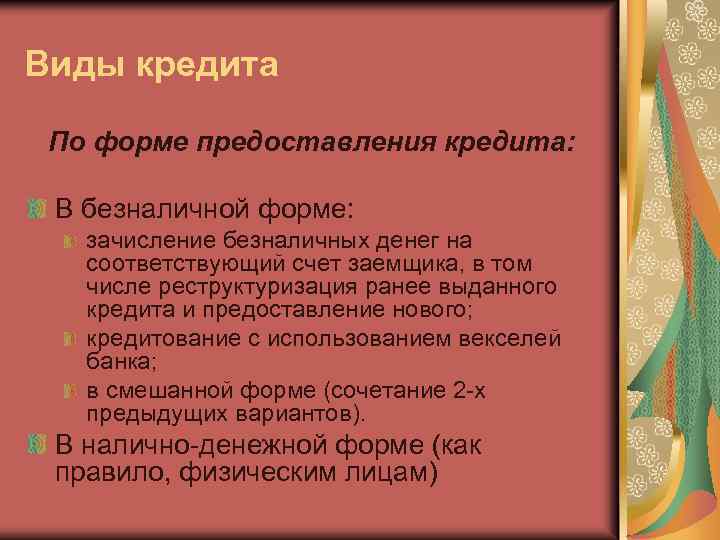 Виды кредита

По форме предоставления кредита:

В безналичной форме:

зачисление безналичных денег на соответствующий счет заемщика, в том числе реструктуризация ранее выданного кредита и предоставление нового;

кредитование с использованием векселей банка;

в смешанной форме (сочетание 2-х предыдущих вариантов).

В налично-денежной форме (как правило, физическим лицам)